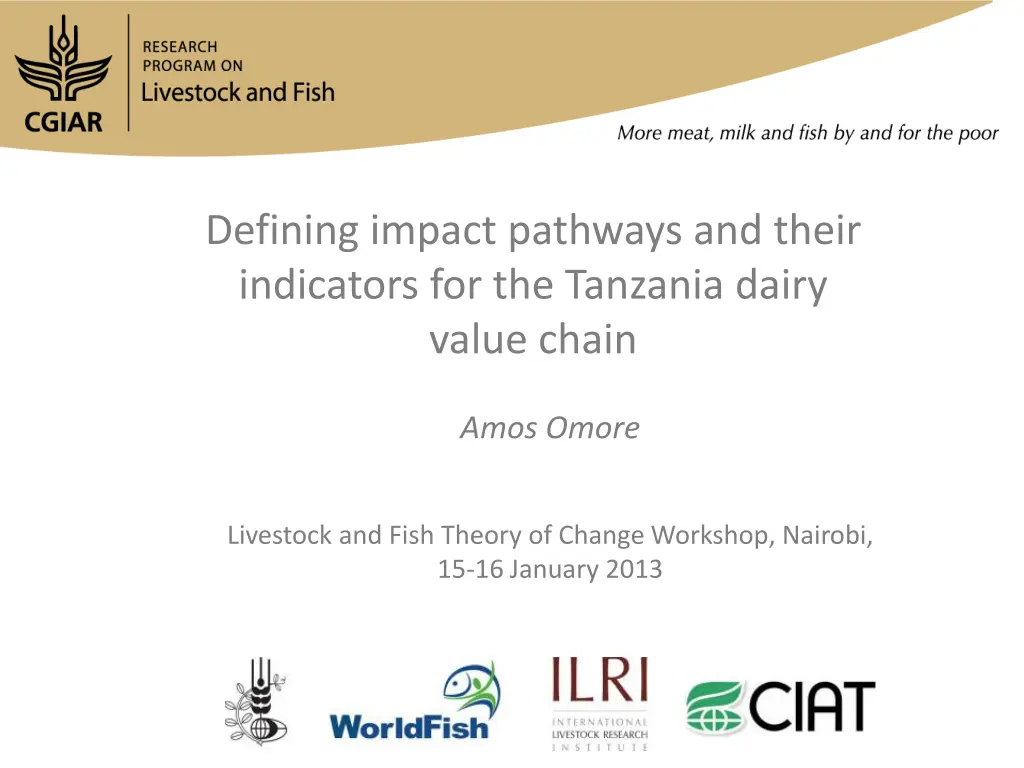 CGIAR

RESEARCH PROGRAM ON
Livestock and Fish

More meat, milk and fish by and for the poor

Defining impact pathways and their indicators for the Tanzania dairy value chain

Amos Omore

Livestock and Fish Theory of Change Workshop, Nairobi, 15-16 January 2013

WorldFish

ILRI
INTERNATIONAL LIVESTOCK RESEARCH INSTITUTE

CIAT